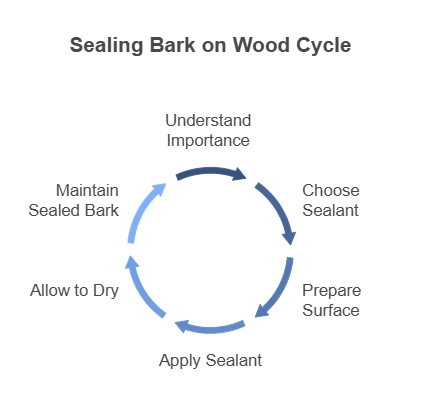 Sealing Bark on Wood Cycle

Understand Importance

Choose Sealant

Prepare Surface

Apply Sealant

Allow to Dry

Maintain Sealed Bark